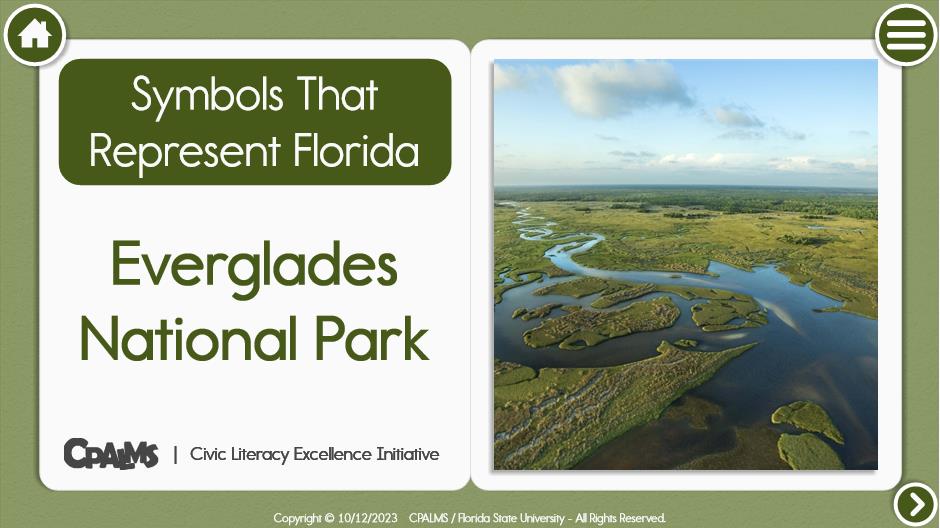 Symbols That Represent Florida

Everglades National Park

CPALMS | Civic Literacy Excellence Initiative

Copyright © 10/12/2023 CPALMS / Florida State University - All Rights Reserved.